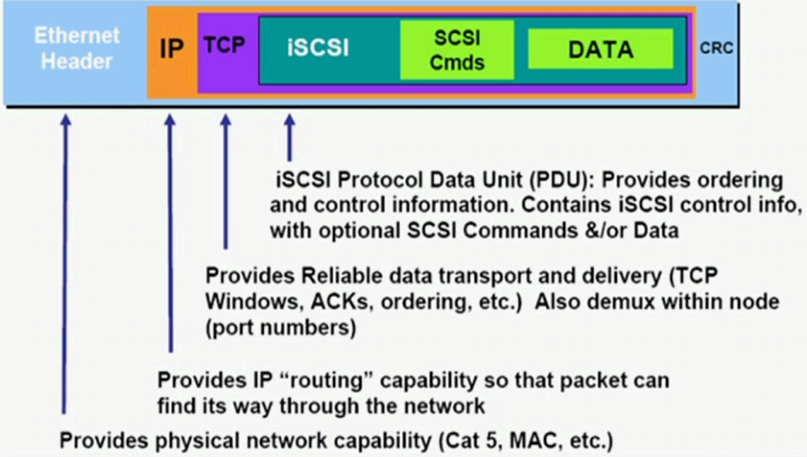 Ethernet Header

IP

TCP

iSCSI

SCSI Cmds

DATA

CRC

iSCSI Protocol Data Unit (PDU): Provides ordering and control information. Contains iSCSI control info, with optional SCSI Commands &/or Data

Provides Reliable data transport and delivery (TCP Windows, ACKs, ordering, etc.) Also demux within node (port numbers)

Provides IP "routing" capability so that packet can find its way through the network

Provides physical network capability (Cat 5, MAC, etc.)